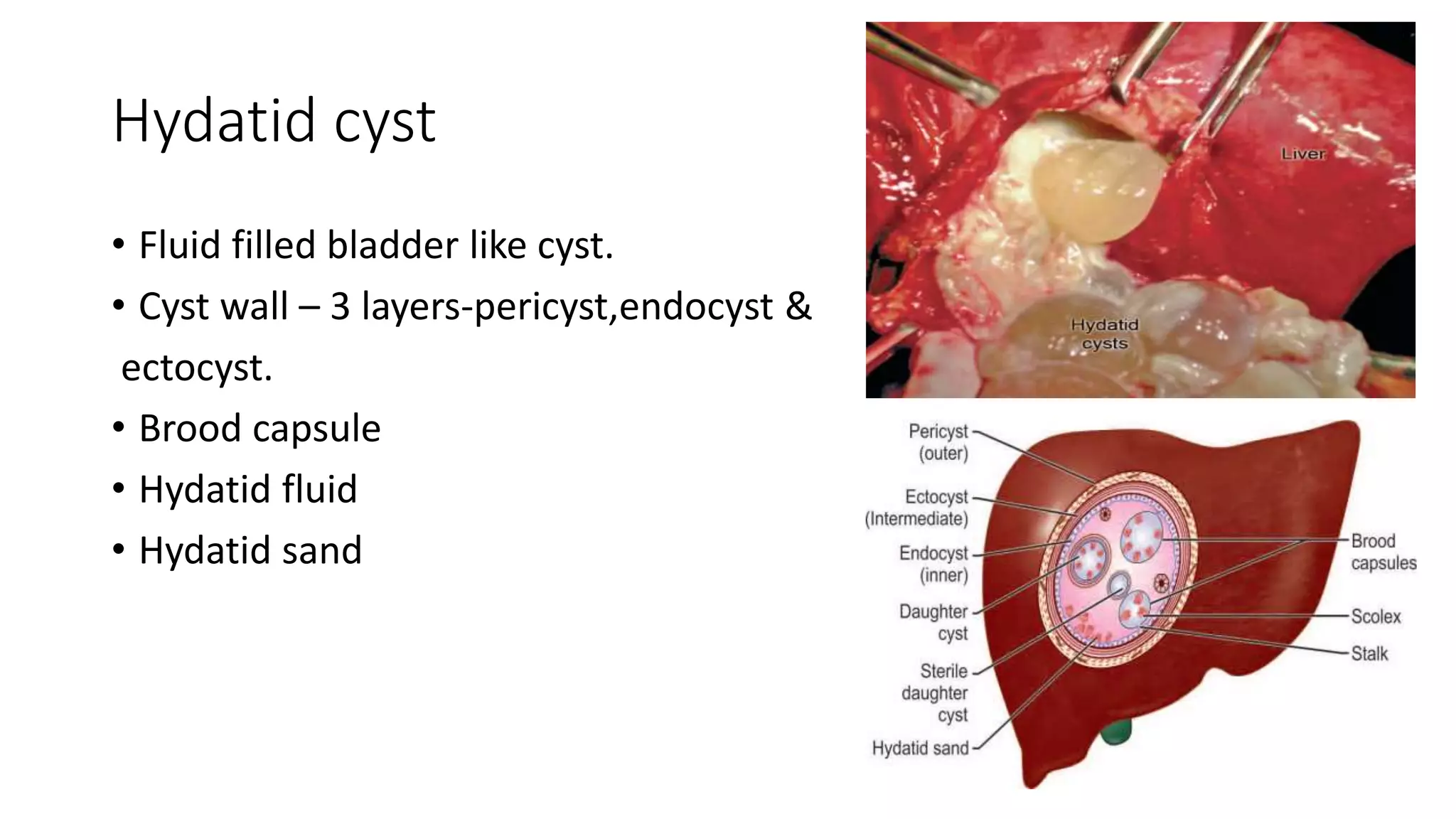 Hydatid cyst

• Fluid filled bladder like cyst.
• Cyst wall – 3 layers-pericyst,endocyst & ectocyst.
• Brood capsule
• Hydatid fluid
• Hydatid sand

Liver

Hydatid cysts

Pericyst (outer)
Ectocyst (Intermediate)
Endocyst (inner)
Daughter cyst
Sterile daughter cyst
Hydatid sand
Brood capsules
Scolex
Stalk